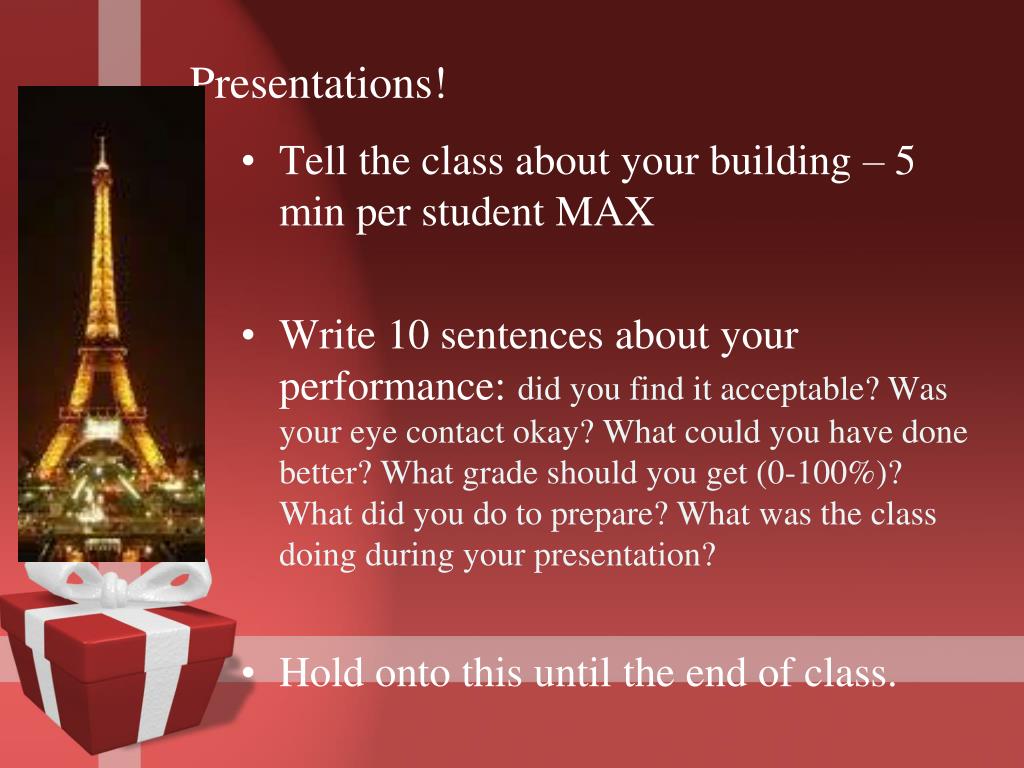 Presentations!

• Tell the class about your building – 5 min per student MAX

• Write 10 sentences about your performance: did you find it acceptable? Was your eye contact okay? What could you have done better? What grade should you get (0-100%)? What did you do to prepare? What was the class doing during your presentation?

• Hold onto this until the end of class.